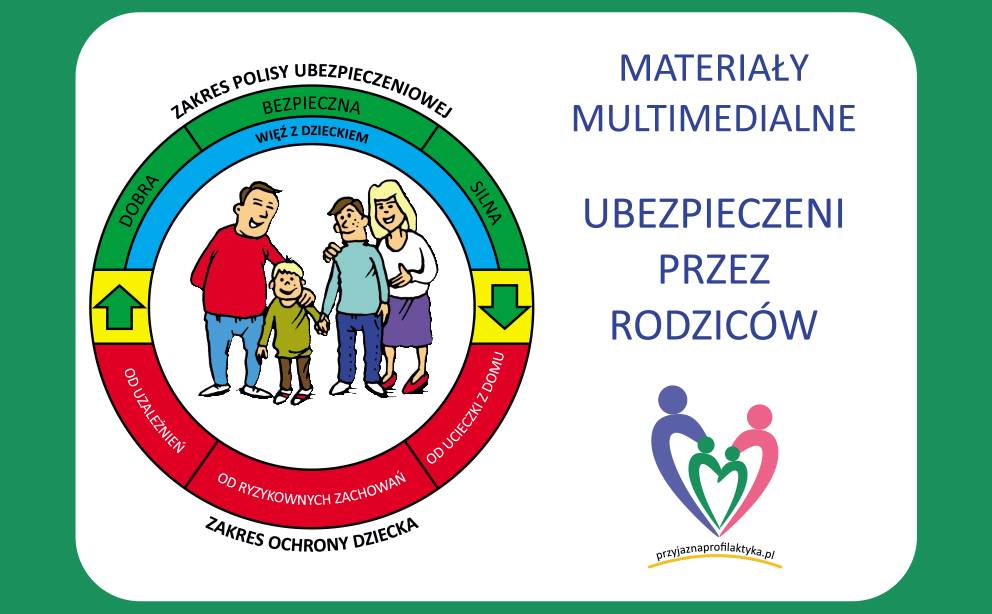 ZAKRES POLISY UBEZPIECZENIOWEJ

DOBRA

BEZPIECZNA

SILNA

WIĘŹ Z DZIECKIEM

OD UZALEŻNIEŃ

OD RYZYKOWNYCH ZACHOWAŃ

OD UCIECZKI Z DOMU

ZAKRES OCHRONY DZIECKA

MATERIAŁY MULTIMEDIALNE

UBEZPIECZENI PRZEZ RODZICÓW

przyjaznaprofilaktyka.pl